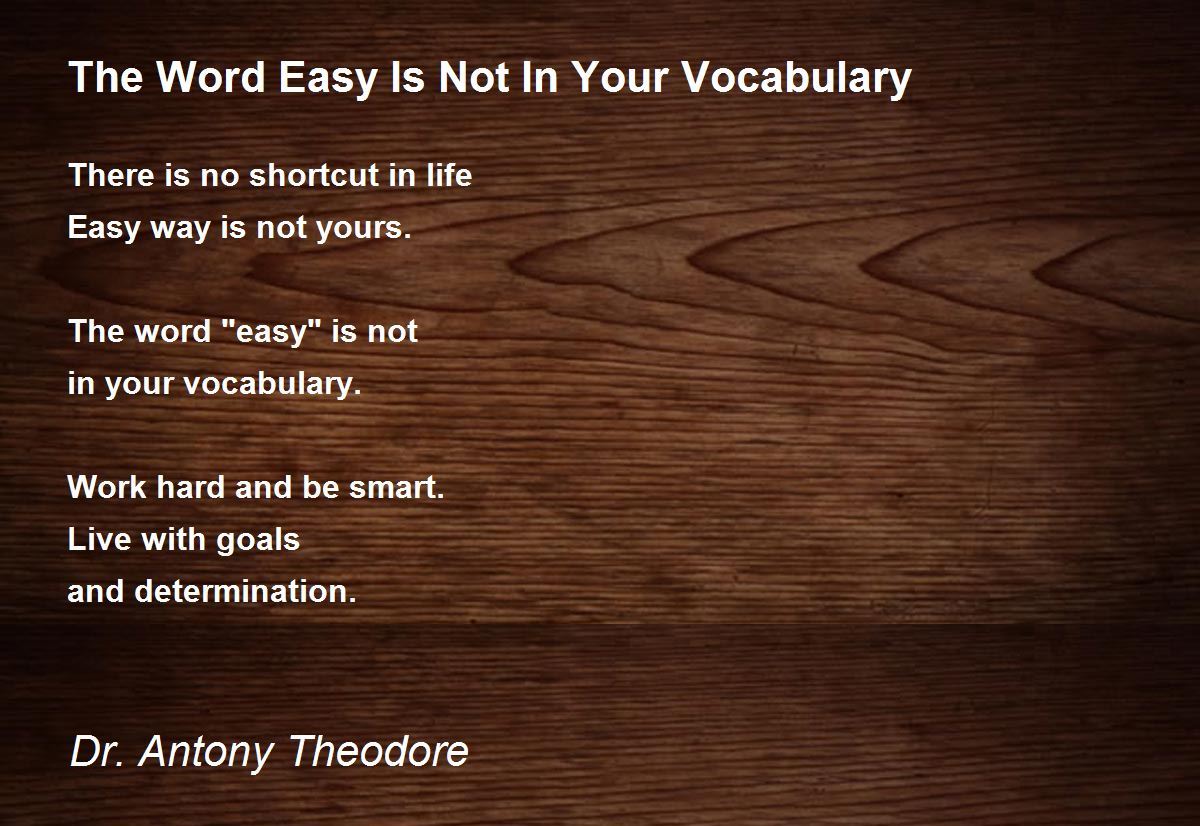 The Word Easy Is Not In Your Vocabulary

There is no shortcut in life
Easy way is not yours.

The word "easy" is not
in your vocabulary.

Work hard and be smart.
Live with goals
and determination.

Dr. Antony Theodore